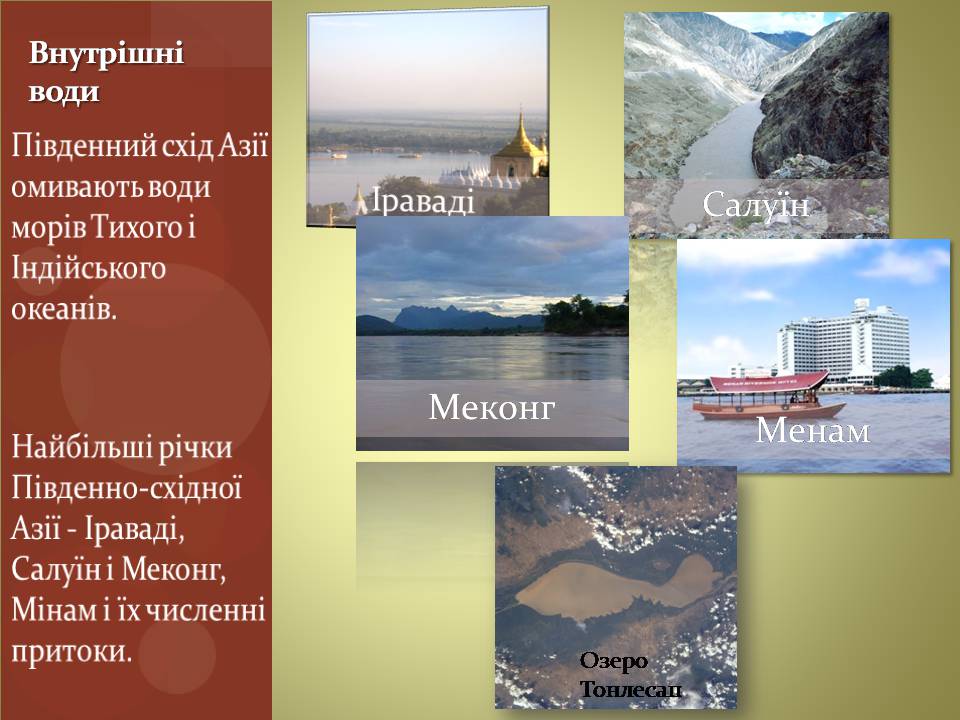 Внутрішні води

Південний схід Азії омивають води морів Тихого і Індійського океанів.

Найбільші річки Південно-східної Азії - Іраваді, Салуїн і Меконг, Мінам і їх численні притоки.

Іраваді

Салуїн

Меконг

Менам

Озеро Тонлесап